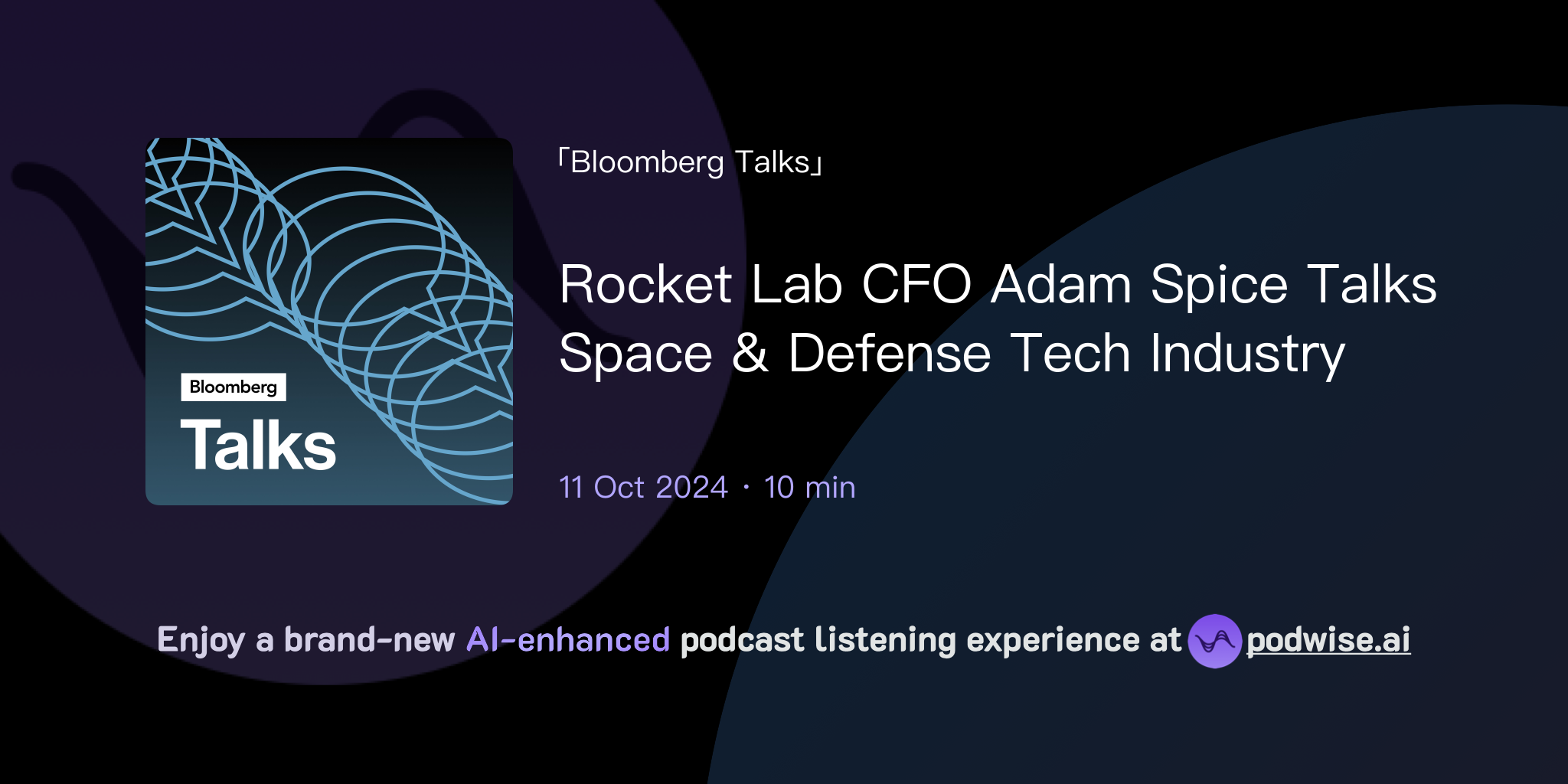 Bloomberg
Talks

「Bloomberg Talks」

Rocket Lab CFO Adam Spice Talks Space & Defense Tech Industry

11 Oct 2024 · 10 min

Enjoy a brand-new AI-enhanced podcast listening experience at podwise.ai